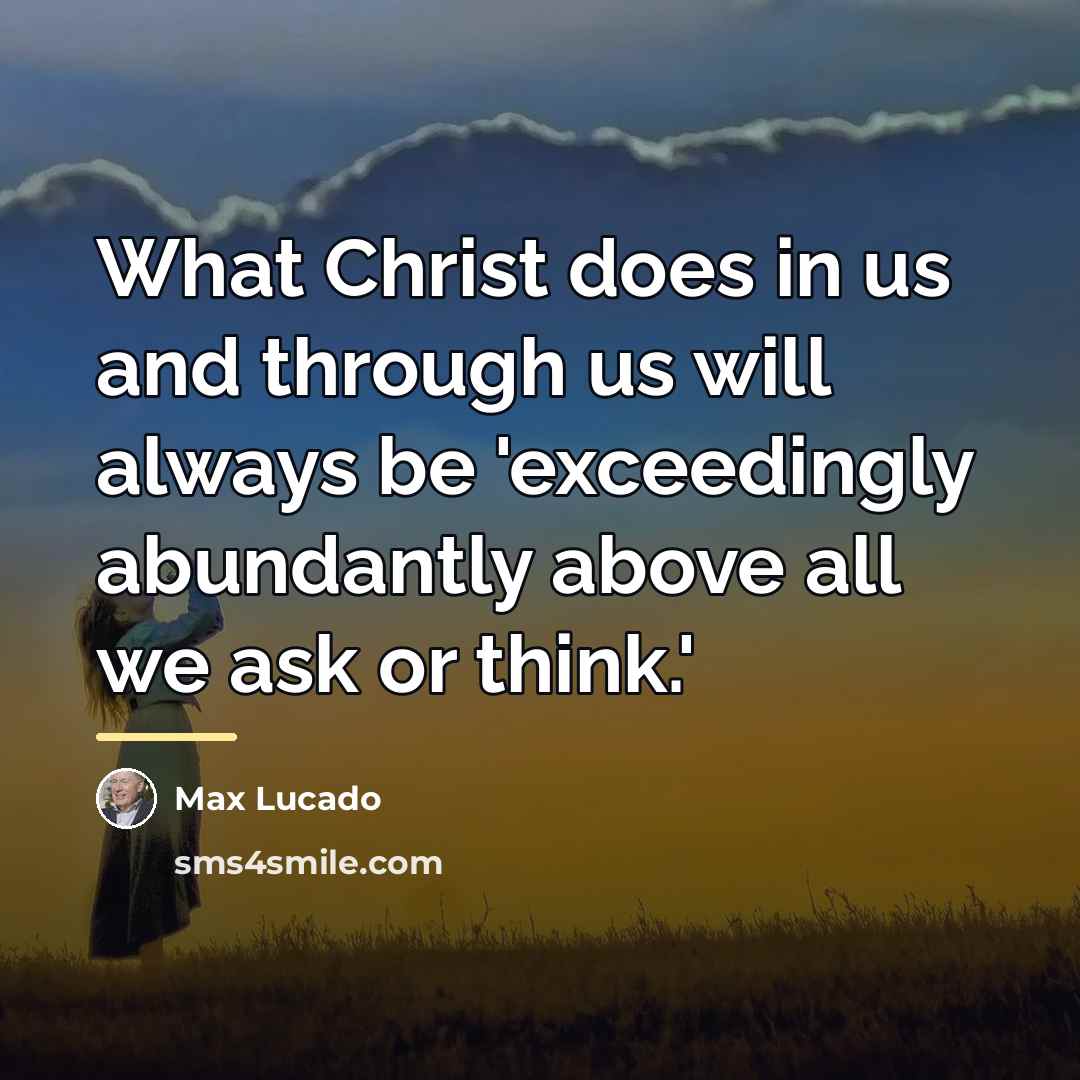 What Christ does in us and through us will always be 'exceedingly abundantly above all we ask or think.'

Max Lucado

sms4smile.com